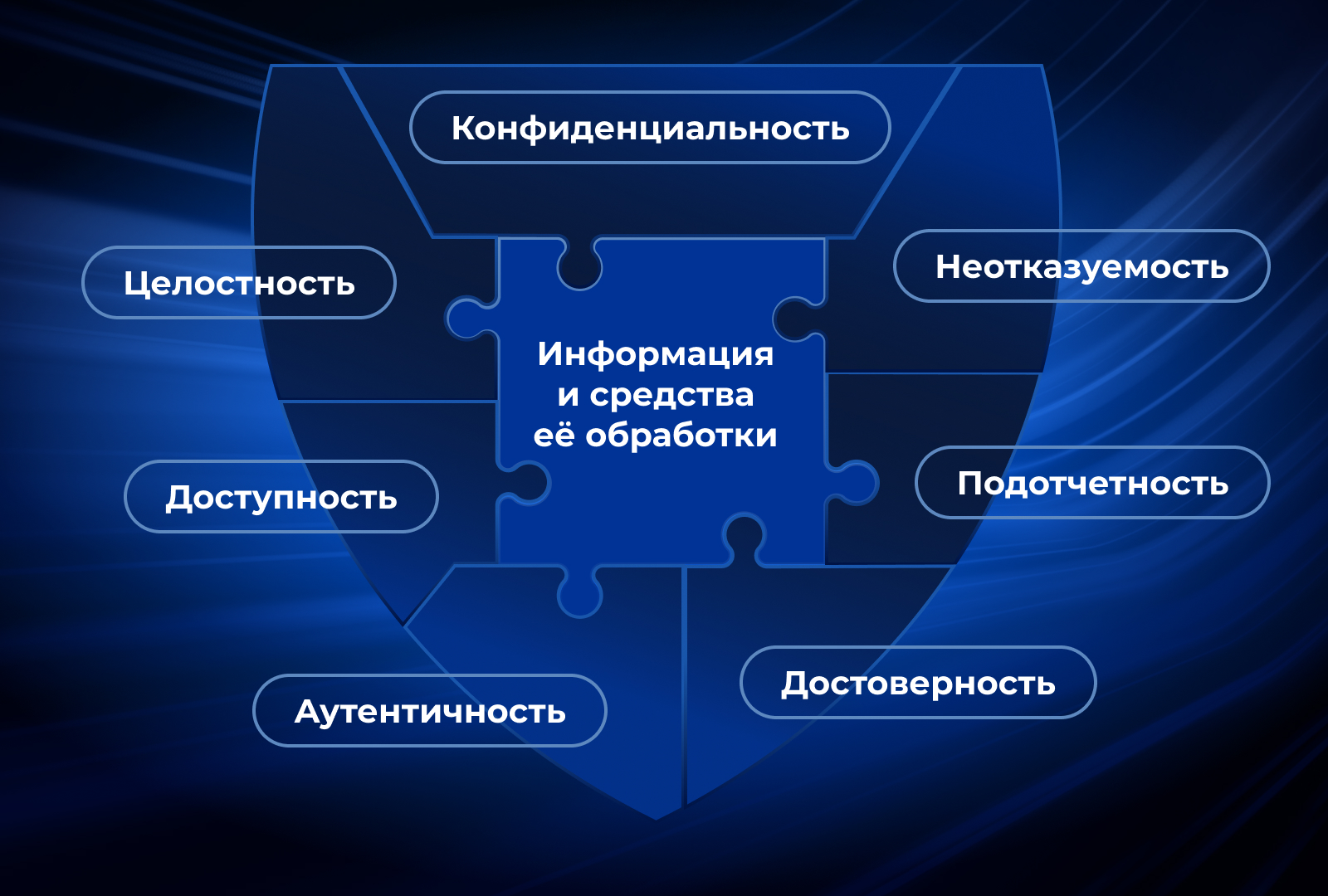 Конфиденциальность

Целостность

Неотказуемость

Информация и средства её обработки

Доступность

Подотчетность

Аутентичность

Достоверность